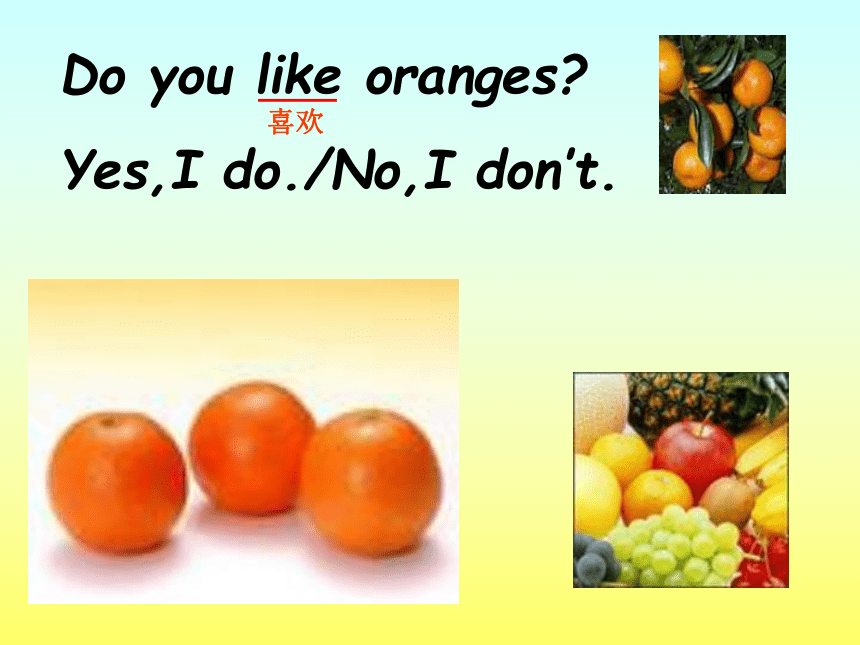 Do you like oranges?
喜欢
Yes,I do./No,I don't.